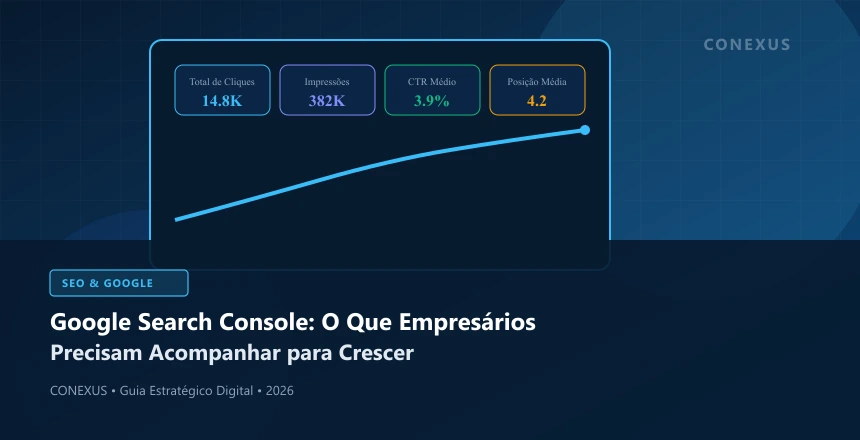 CONEXUS

Total de Cliques
14.8K

Impressões
382K

CTR Médio
3.9%

Posição Média
4.2

SEO & GOOGLE

Google Search Console: O Que Empresários Precisam Acompanhar para Crescer

CONEXUS • Guia Estratégico Digital • 2026